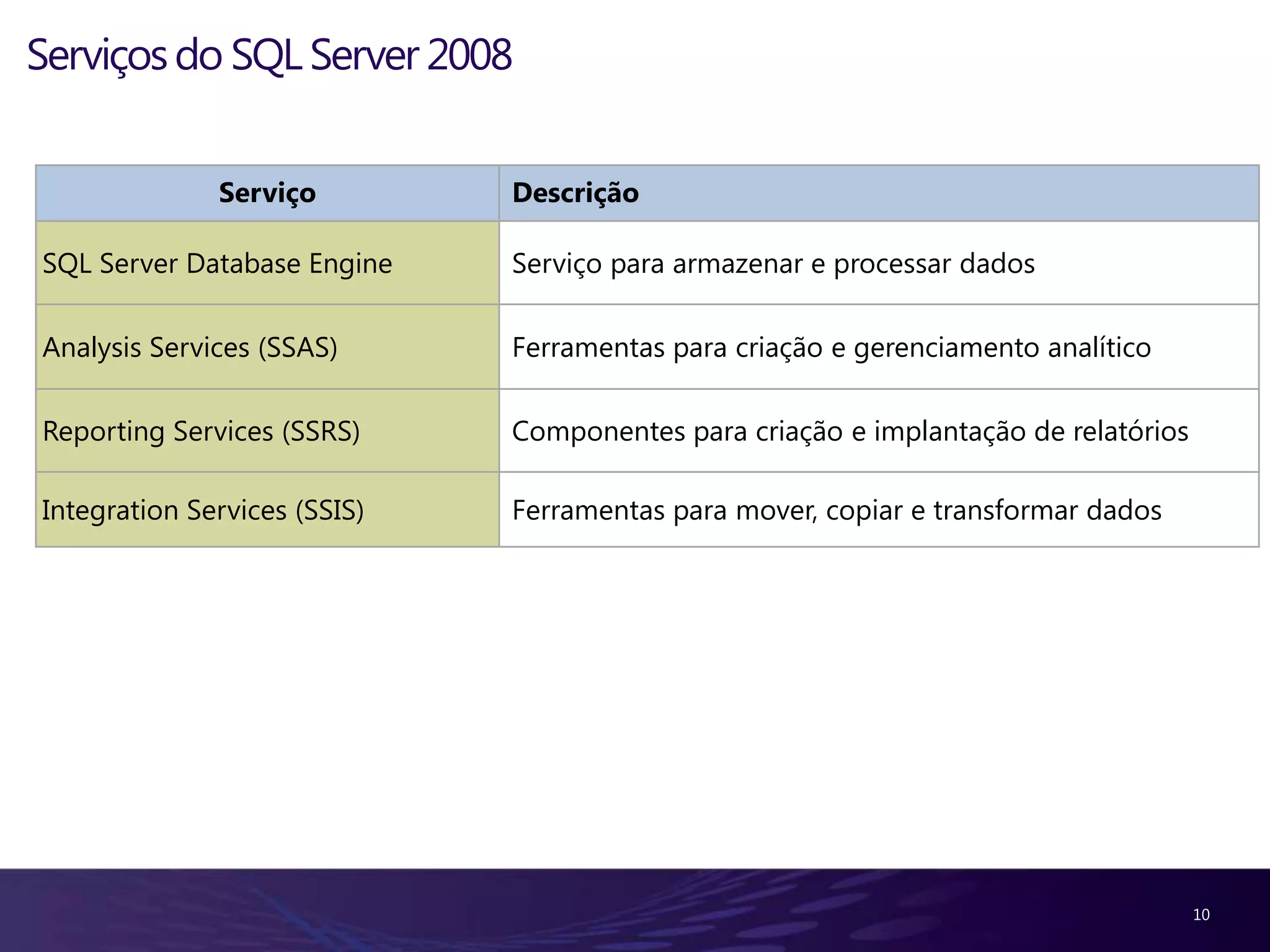 Serviços do SQL Server 2008

| Serviço | Descrição |
|---|---|
| SQL Server Database Engine | Serviço para armazenar e processar dados |
| Analysis Services (SSAS) | Ferramentas para criação e gerenciamento analítico |
| Reporting Services (SSRS) | Componentes para criação e implantação de relatórios |
| Integration Services (SSIS) | Ferramentas para mover, copiar e transformar dados |

10